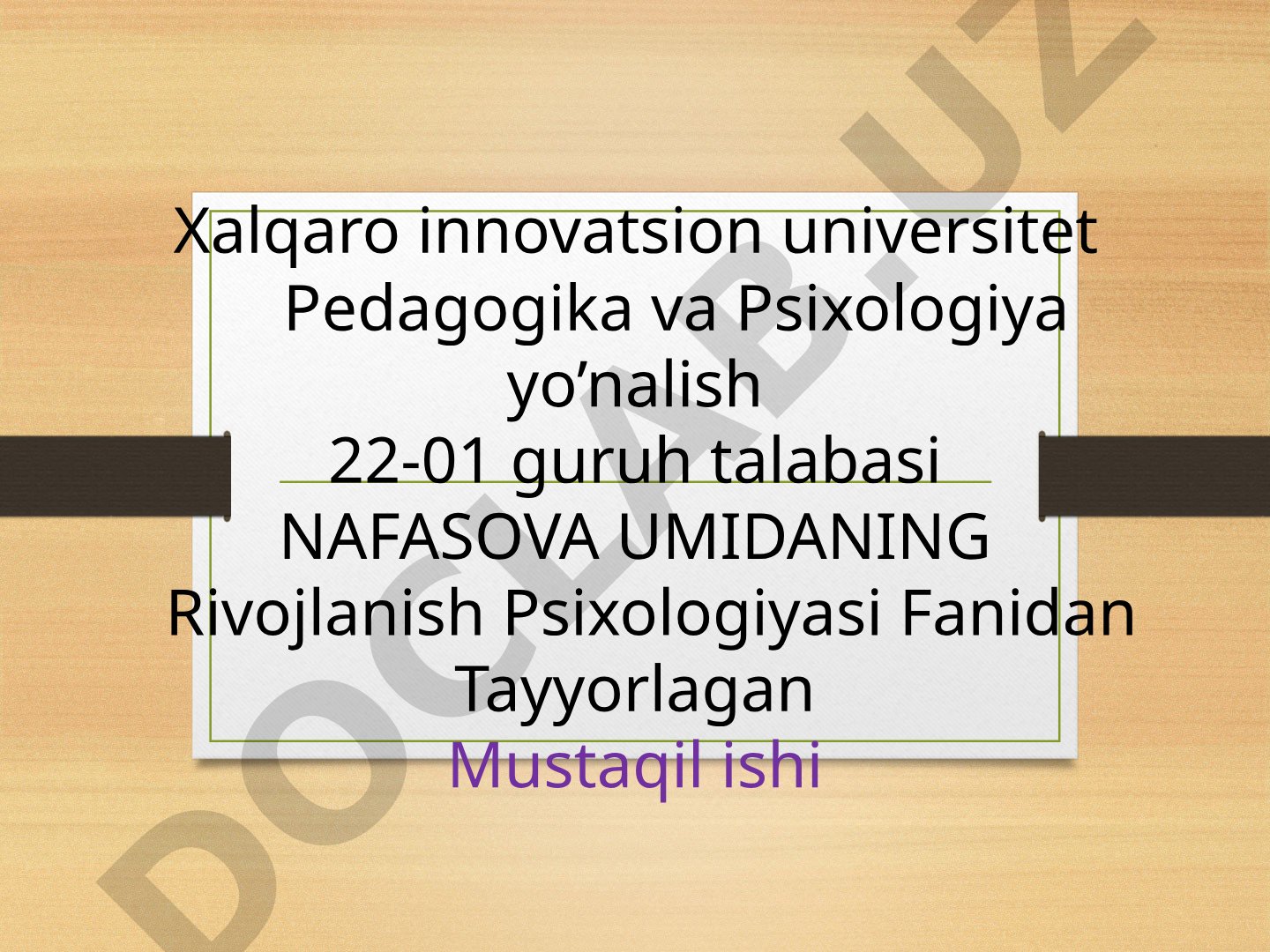 Xalqaro innovatsion universitet
Pedagogika va Psixologiya yo’nalish
22-01 guruh talabasi
NAFASOVA UMIDANING
Rivojlanish Psixologiyasi Fanidan
Tayyorlagan
Mustaqil ishi

DOCLAB.UZ